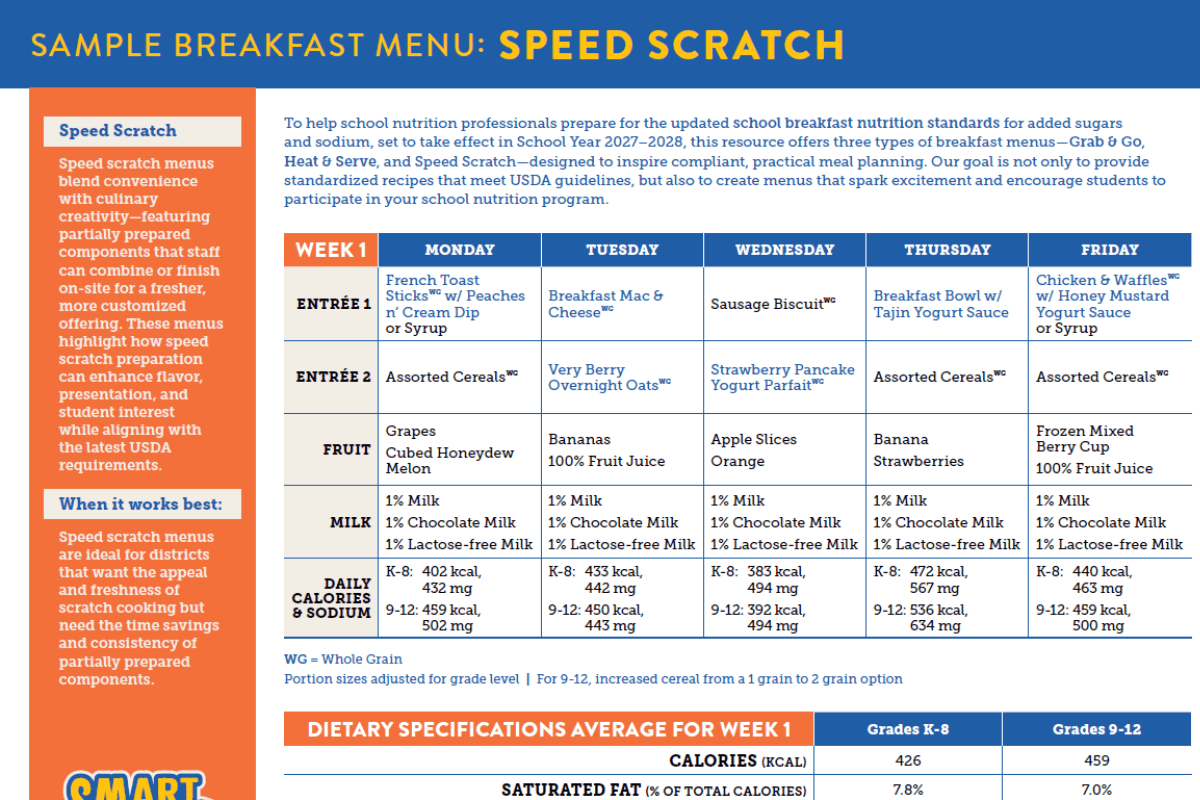 SAMPLE BREAKFAST MENU: SPEED SCRATCH

Speed Scratch

Speed scratch menus blend convenience with culinary creativity—featuring partially prepared components that staff can combine or finish on-site for a fresher, more customized offering. These menus highlight how speed scratch preparation can enhance flavor, presentation, and student interest while aligning with the latest USDA requirements.

When it works best:

Speed scratch menus are ideal for districts that want the appeal and freshness of scratch cooking but need the time savings and consistency of partially prepared components.

SMART

To help school nutrition professionals prepare for the updated school breakfast nutrition standards for added sugars and sodium, set to take effect in School Year 2027–2028, this resource offers three types of breakfast menus—Grab & Go, Heat & Serve, and Speed Scratch—designed to inspire compliant, practical meal planning. Our goal is not only to provide standardized recipes that meet USDA guidelines, but also to create menus that spark excitement and encourage students to participate in your school nutrition program.

| WEEK 1 | MONDAY | TUESDAY | WEDNESDAY | THURSDAY | FRIDAY |
|---|---|---|---|---|---|
| ENTRÉE 1 | French Toast Sticks$^{WG}$ w/ Peaches n' Cream Dip or Syrup | Breakfast Mac & Cheese$^{WG}$ | Sausage Biscuit$^{WG}$ | Breakfast Bowl w/ Tajin Yogurt Sauce | Chicken & Waffles$^{WG}$ w/ Honey Mustard Yogurt Sauce or Syrup |
| ENTRÉE 2 | Assorted Cereals$^{WG}$ | Very Berry Overnight Oats$^{WG}$ | Strawberry Pancake Yogurt Parfait$^{WG}$ | Assorted Cereals$^{WG}$ | Assorted Cereals$^{WG}$ |
| FRUIT | Grapes Cubed Honeydew Melon | Bananas 100% Fruit Juice | Apple Slices Orange | Banana Strawberries | Frozen Mixed Berry Cup 100% Fruit Juice |
| MILK | 1% Milk 1% Chocolate Milk 1% Lactose-free Milk | 1% Milk 1% Chocolate Milk 1% Lactose-free Milk | 1% Milk 1% Chocolate Milk 1% Lactose-free Milk | 1% Milk 1% Chocolate Milk 1% Lactose-free Milk | 1% Milk 1% Chocolate Milk 1% Lactose-free Milk |
| DAILY CALORIES & SODIUM | K-8: 402 kcal, 432 mg 9-12: 459 kcal, 502 mg | K-8: 433 kcal, 442 mg 9-12: 450 kcal, 443 mg | K-8: 383 kcal, 494 mg 9-12: 392 kcal, 494 mg | K-8: 472 kcal, 567 mg 9-12: 536 kcal, 634 mg | K-8: 440 kcal, 463 mg 9-12: 459 kcal, 500 mg |

WG = Whole Grain
Portion sizes adjusted for grade level | For 9-12, increased cereal from a 1 grain to 2 grain option

| DIETARY SPECIFICATIONS AVERAGE FOR WEEK 1 | Grades K-8 | Grades 9-12 |
|---|---|---|
| CALORIES (KCAL) | 426 | 459 |
| SATURATED FAT (% OF TOTAL CALORIES) | 7.8% | 7.0% |